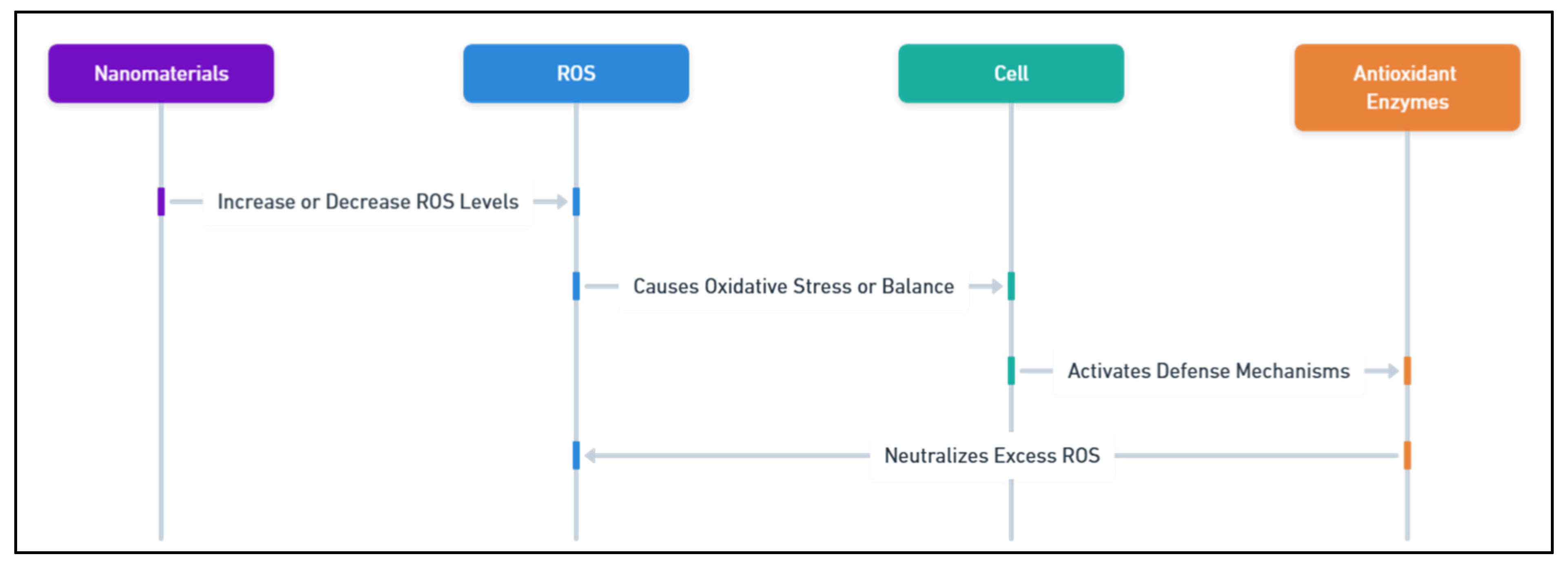 Nanomaterials

ROS

Cell

Antioxidant Enzymes

Increase or Decrease ROS Levels

Causes Oxidative Stress or Balance

Activates Defense Mechanisms

Neutralizes Excess ROS